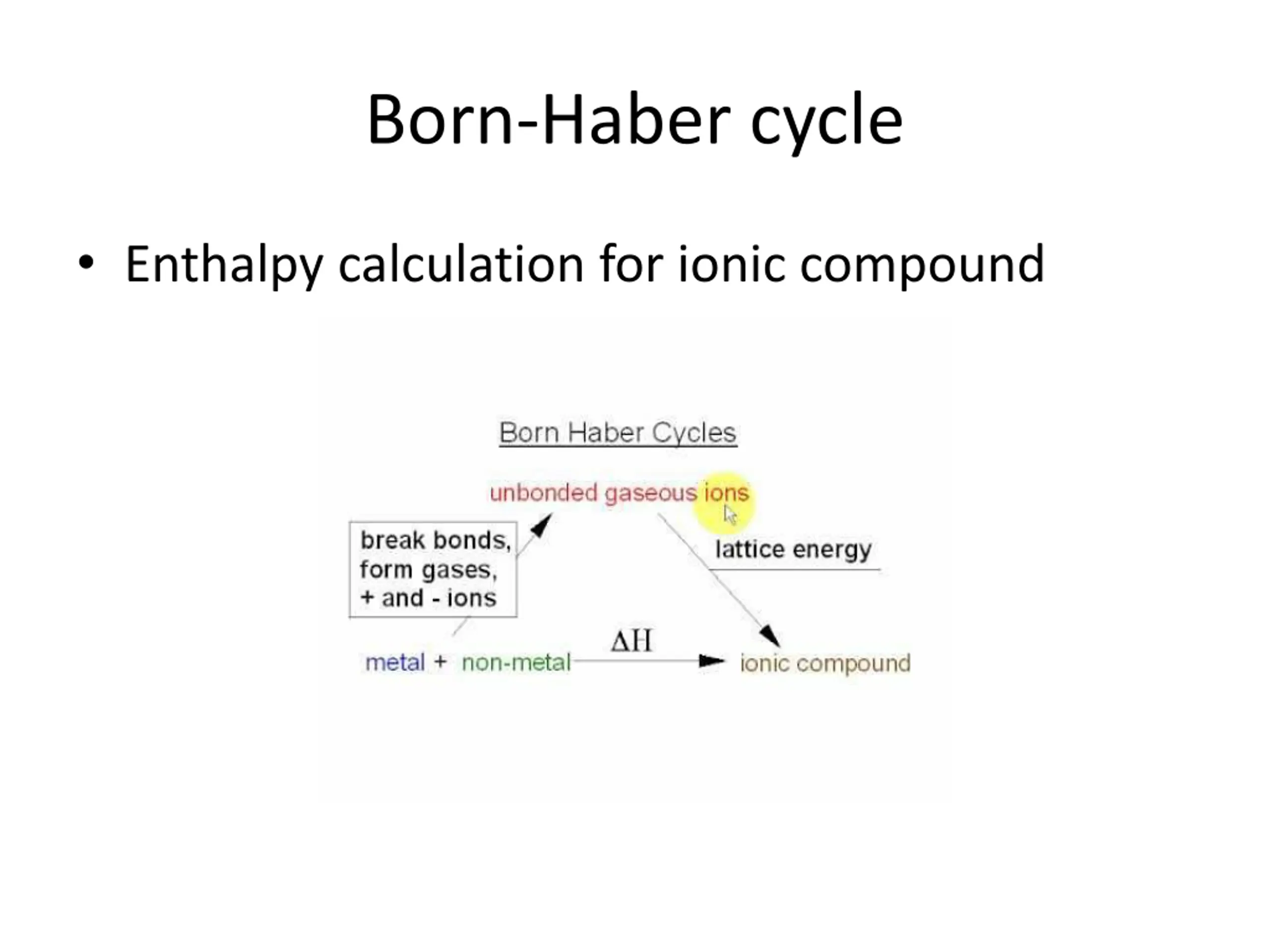 Born-Haber cycle

• Enthalpy calculation for ionic compound

Born Haber Cycles

unbonded gaseous ions

break bonds, form gases, + and - ions

lattice energy

metal + non-metal $\Delta H$ ionic compound